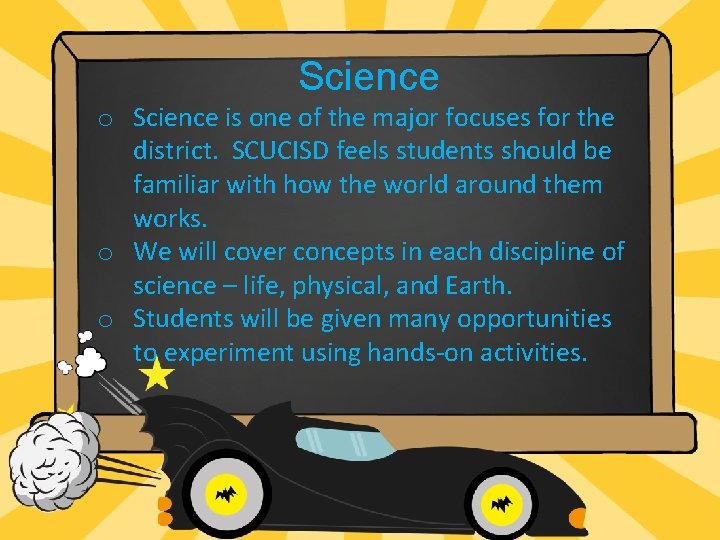 Science

o Science is one of the major focuses for the district. SCUCISD feels students should be familiar with how the world around them works.
o We will cover concepts in each discipline of science – life, physical, and Earth.
o Students will be given many opportunities to experiment using hands-on activities.